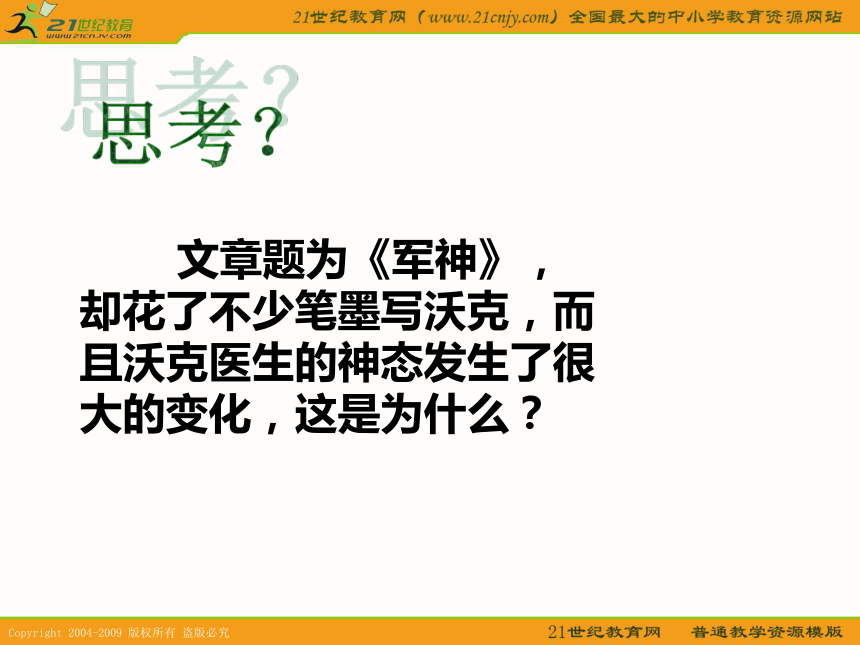 21世纪教育
www.21cnjy.com

21世纪教育网（www.21cnjy.com）全国最大的中小学教育资源网站

思考？

文章题为《军神》，却花了不少笔墨写沃克，而且沃克医生的神态发生了很大的变化，这是为什么？

Copyright 2004-2009 版权所有 盗版必究

21世纪教育网 普通教学资源模版